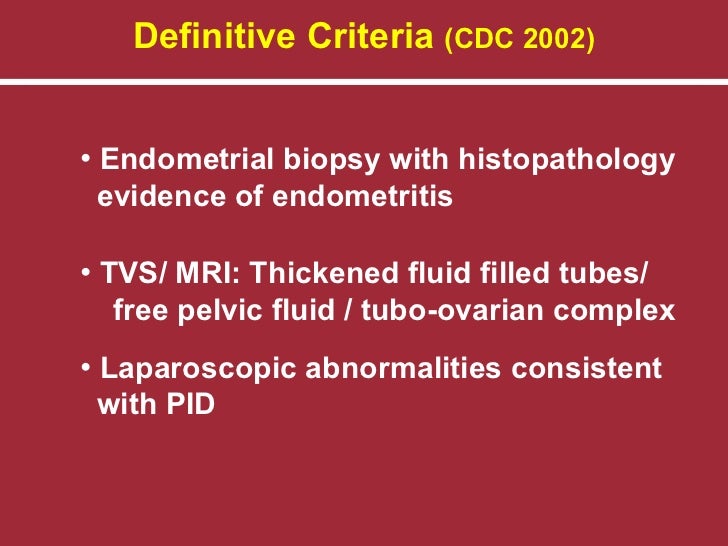 Definitive Criteria (CDC 2002)

• Endometrial biopsy with histopathology evidence of endometritis

• TVS/ MRI: Thickened fluid filled tubes/ free pelvic fluid / tubo-ovarian complex

• Laparoscopic abnormalities consistent with PID